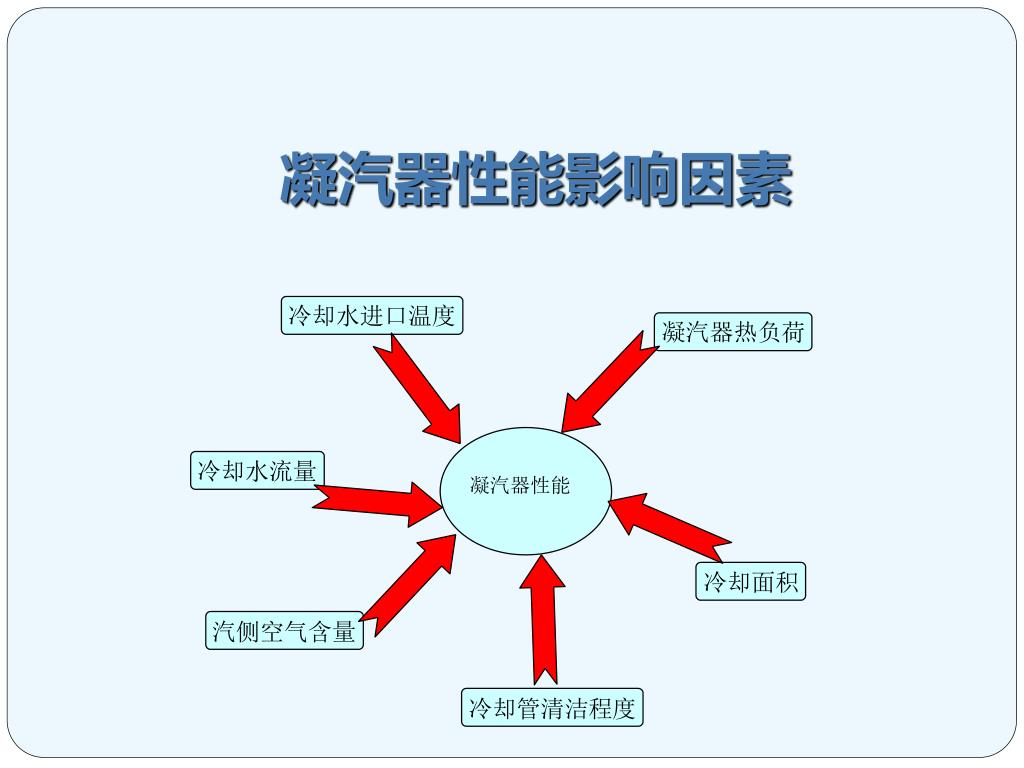 凝汽器性能影响因素

冷却水进口温度

凝汽器热负荷

冷却水流量

凝汽器性能

冷却面积

汽侧空气含量

冷却管清洁程度